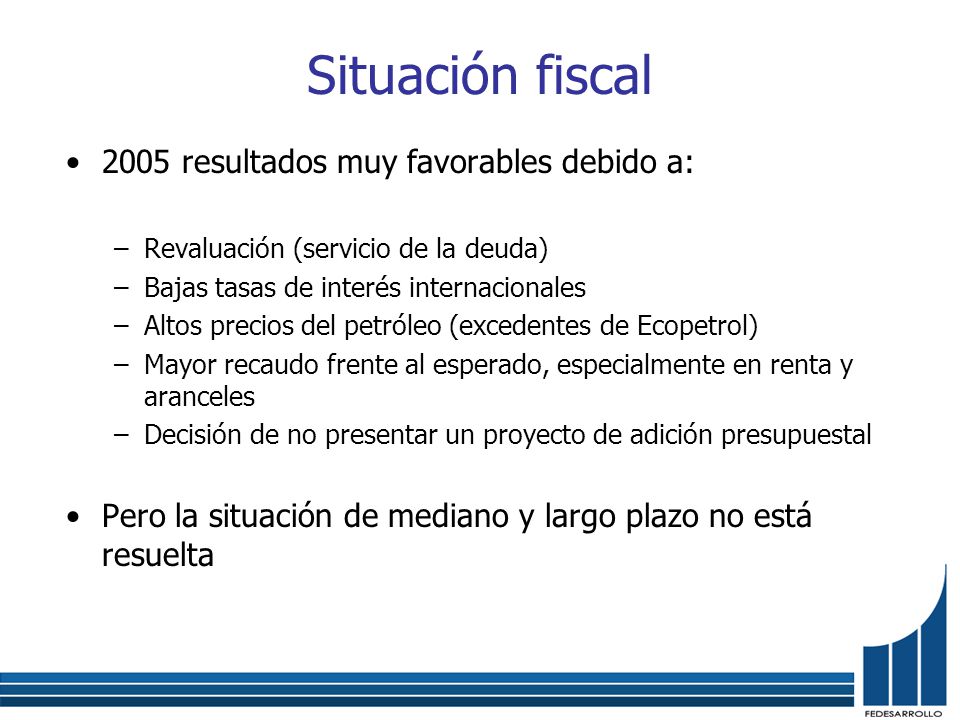 Situación fiscal

• 2005 resultados muy favorables debido a:

– Revaluación (servicio de la deuda)
– Bajas tasas de interés internacionales
– Altos precios del petróleo (excedentes de Ecopetrol)
– Mayor recaudo frente al esperado, especialmente en renta y aranceles
– Decisión de no presentar un proyecto de adición presupuestal

• Pero la situación de mediano y largo plazo no está resuelta

FEDESARROLLO